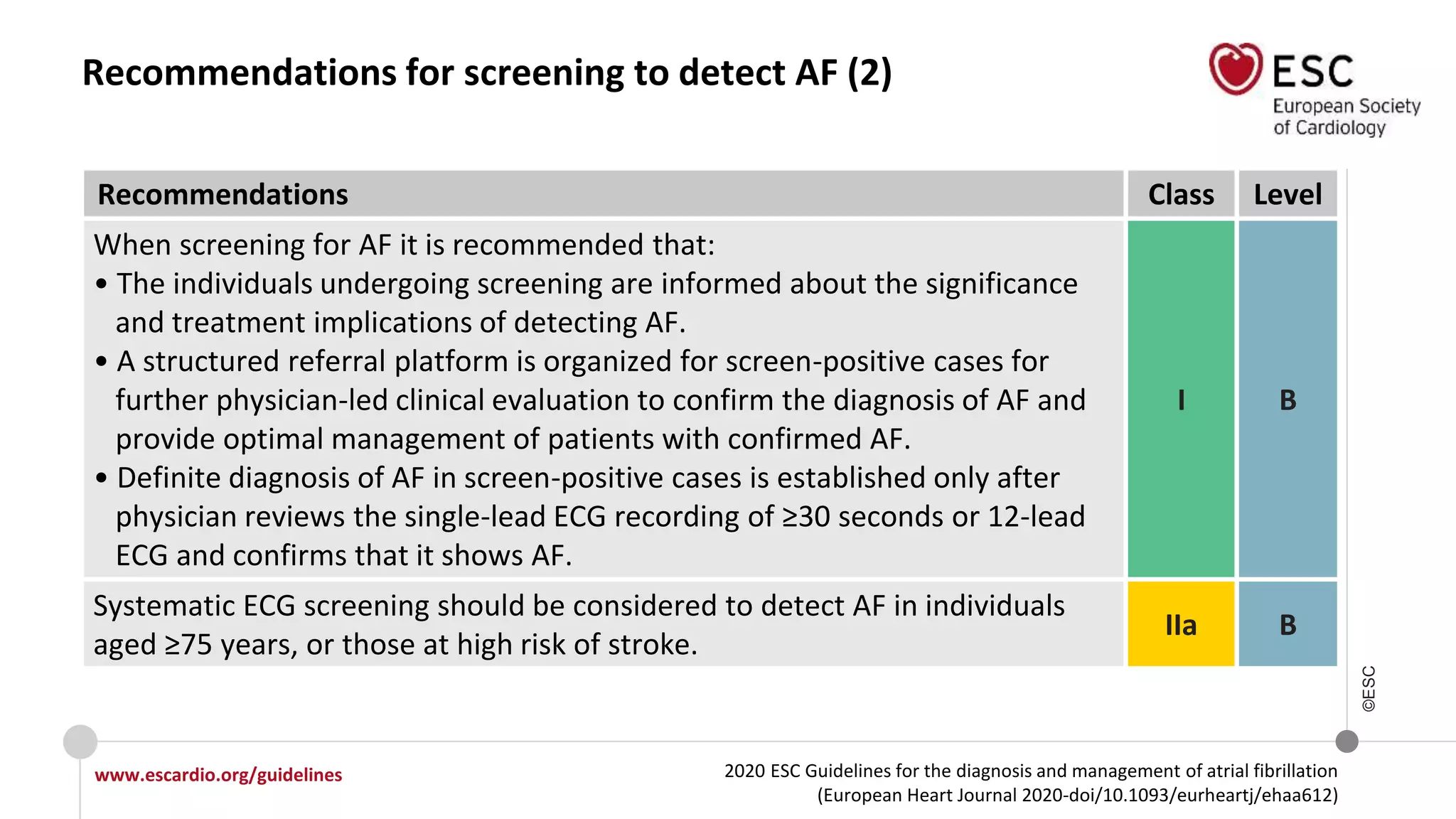 Recommendations for screening to detect AF (2)

ESC
European Society of Cardiology

| Recommendations | Class | Level |
|---|---|---|
| When screening for AF it is recommended that: • The individuals undergoing screening are informed about the significance and treatment implications of detecting AF. • A structured referral platform is organized for screen-positive cases for further physician-led clinical evaluation to confirm the diagnosis of AF and provide optimal management of patients with confirmed AF. • Definite diagnosis of AF in screen-positive cases is established only after physician reviews the single-lead ECG recording of ≥30 seconds or 12-lead ECG and confirms that it shows AF. | I | B |
| Systematic ECG screening should be considered to detect AF in individuals aged ≥75 years, or those at high risk of stroke. | IIa | B |

©ESC

www.escardio.org/guidelines

2020 ESC Guidelines for the diagnosis and management of atrial fibrillation (European Heart Journal 2020-doi/10.1093/eurheartj/ehaa612)